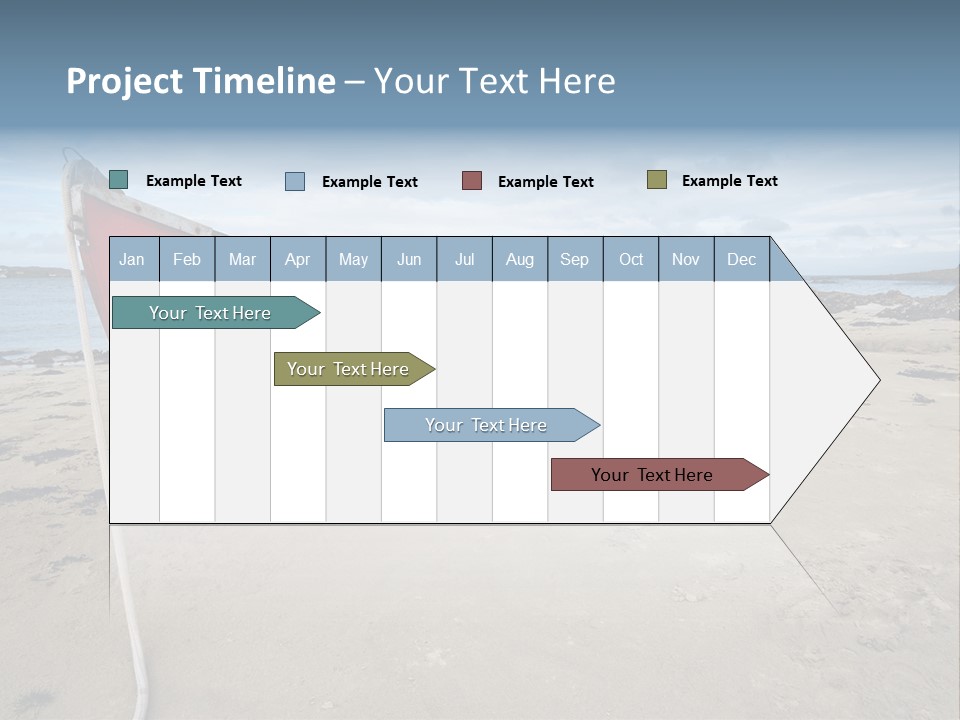 Project Timeline – Your Text Here

Example Text
Example Text
Example Text
Example Text

Jan Feb Mar Apr May Jun Jul Aug Sep Oct Nov Dec

Your Text Here

Your Text Here

Your Text Here

Your Text Here